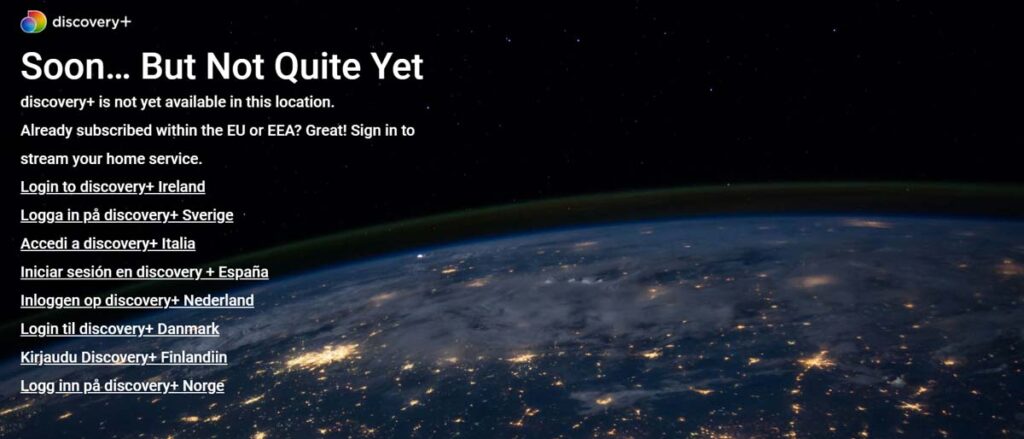 discovery+

Soon… But Not Quite Yet

discovery+ is not yet available in this location.

Already subscribed within the EU or EEA? Great! Sign in to stream your home service.

Login to discovery+ Ireland

Logga in på discovery+ Sverige

Accedi a discovery+ Italia

Iniciar sesión en discovery + España

Inloggen op discovery+ Nederland

Login til discovery+ Danmark

Kirjaudu Discovery+ Finlandiin

Logg inn på discovery+ Norge